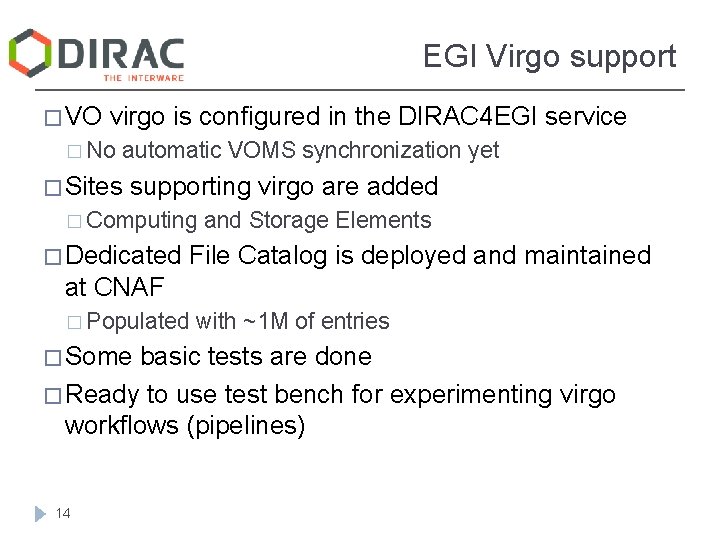 DIRAC
THE INTERWARE

EGI Virgo support

□ VO virgo is configured in the DIRAC4EGI service

□ No automatic VOMS synchronization yet

□ Sites supporting virgo are added

□ Computing and Storage Elements

□ Dedicated File Catalog is deployed and maintained at CNAF

□ Populated with ~1M of entries

□ Some basic tests are done

□ Ready to use test bench for experimenting virgo workflows (pipelines)

14